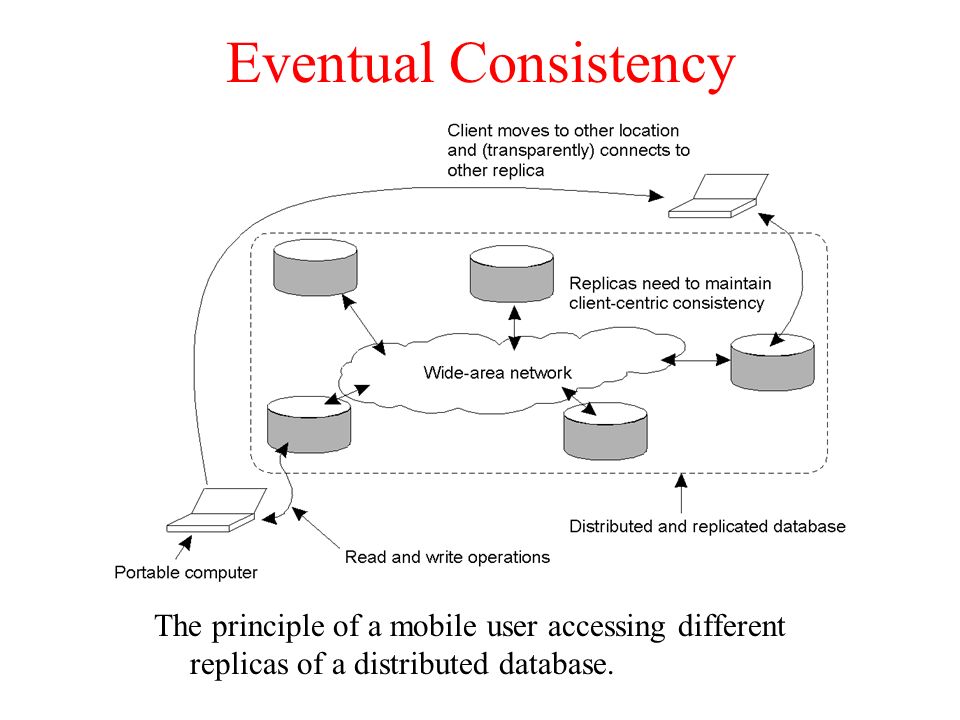 Eventual Consistency

Client moves to other location and (transparently) connects to other replica

Replicas need to maintain client-centric consistency

Wide-area network

Distributed and replicated database

Read and write operations

Portable computer

The principle of a mobile user accessing different replicas of a distributed database.